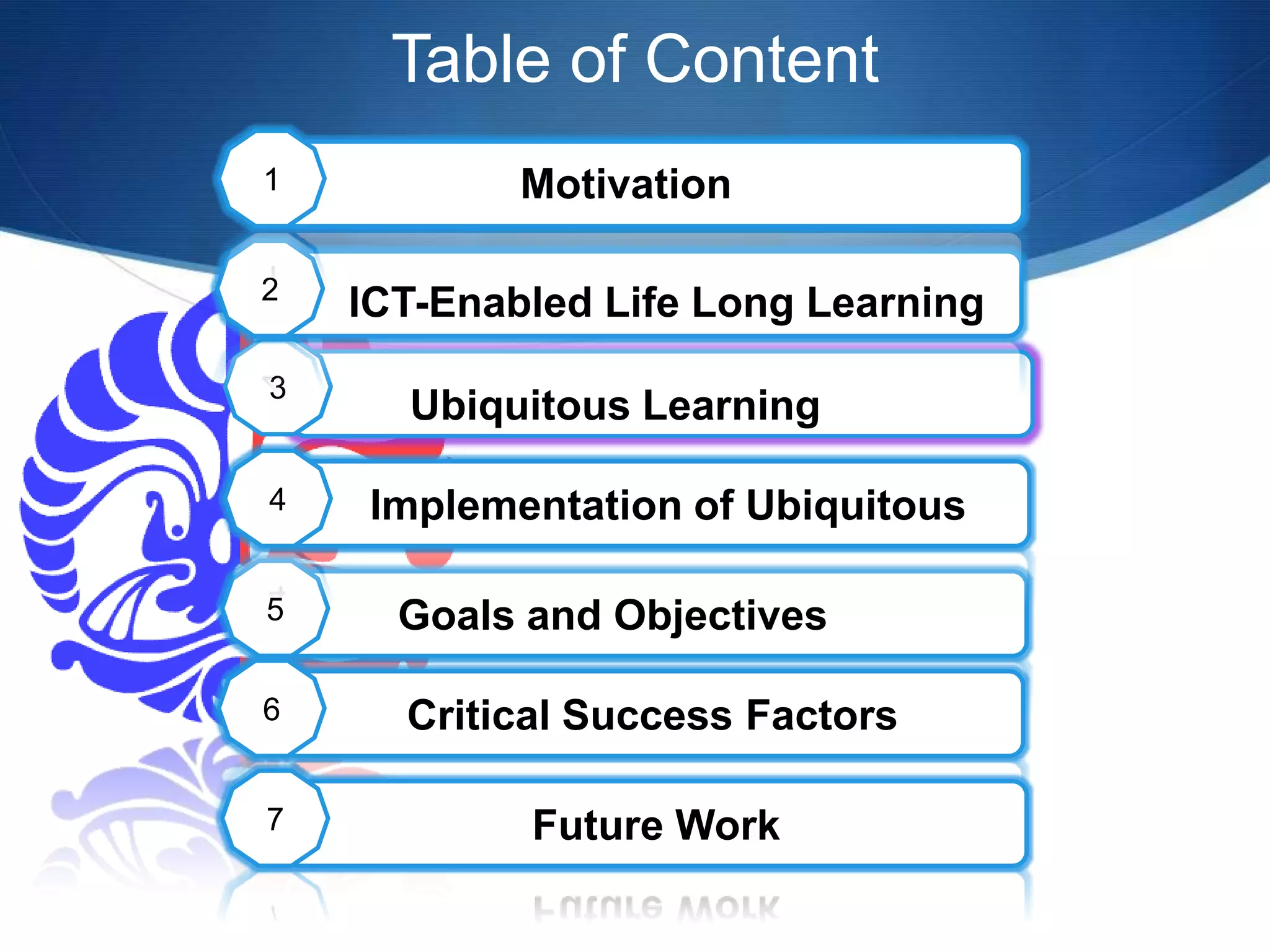 Table of Content

1 Motivation

2 ICT-Enabled Life Long Learning

3 Ubiquitous Learning

4 Implementation of Ubiquitous

5 Goals and Objectives

6 Critical Success Factors

7 Future Work